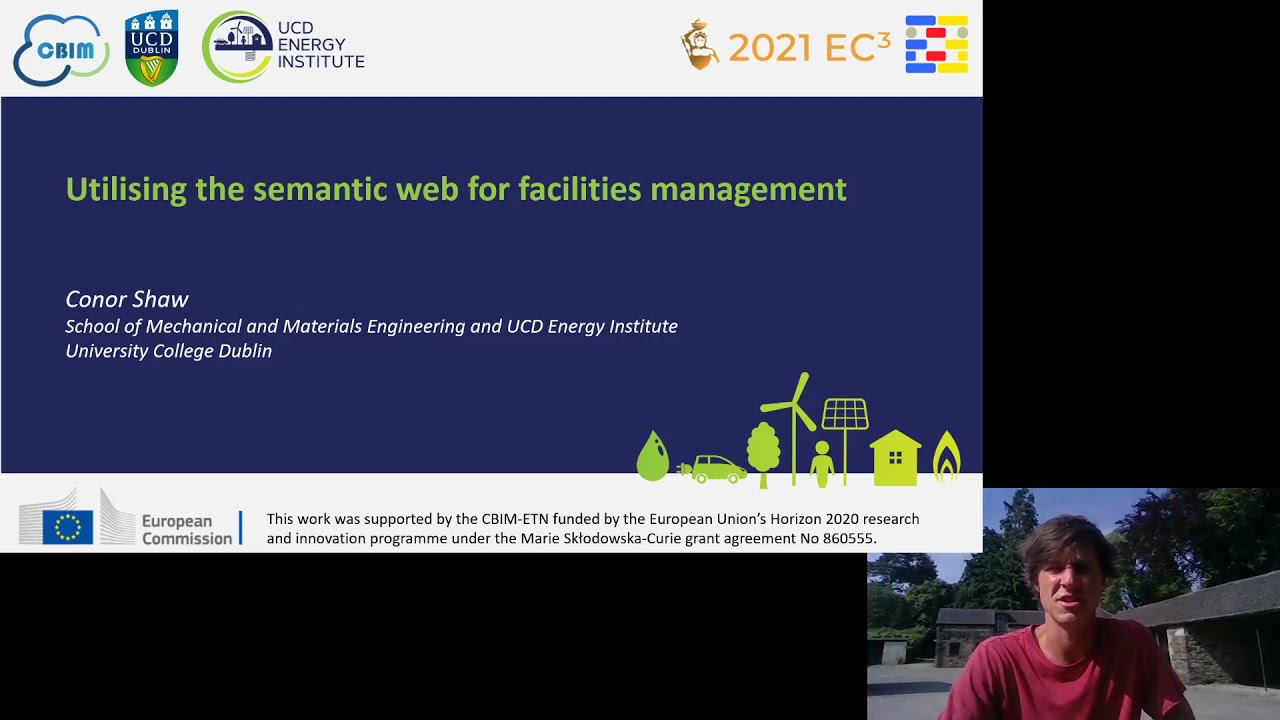 CBIM

UCD DUBLIN

UCD ENERGY INSTITUTE

2021 EC$^3$

Utilising the semantic web for facilities management

Conor Shaw
School of Mechanical and Materials Engineering and UCD Energy Institute
University College Dublin

European Commission

This work was supported by the CBIM-ETN funded by the European Union's Horizon 2020 research and innovation programme under the Marie Skłodowska-Curie grant agreement No 860555.